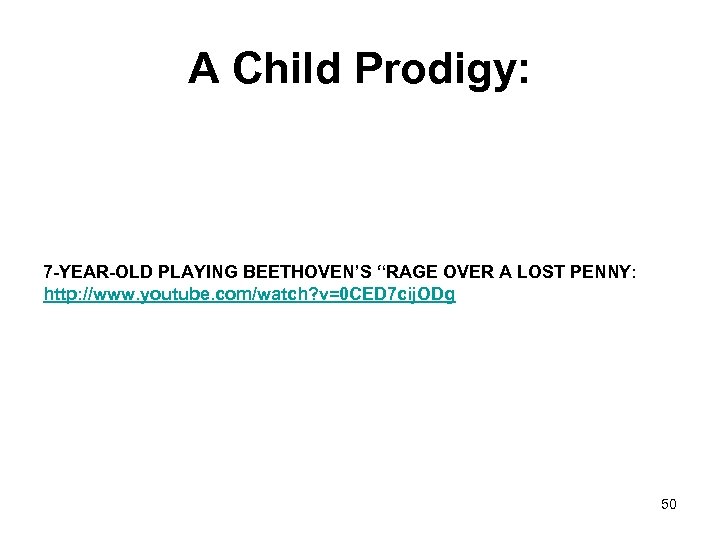 A Child Prodigy:

7-YEAR-OLD PLAYING BEETHOVEN'S "RAGE OVER A LOST PENNY: http://www.youtube.com/watch?v=0CED7cijODg

50